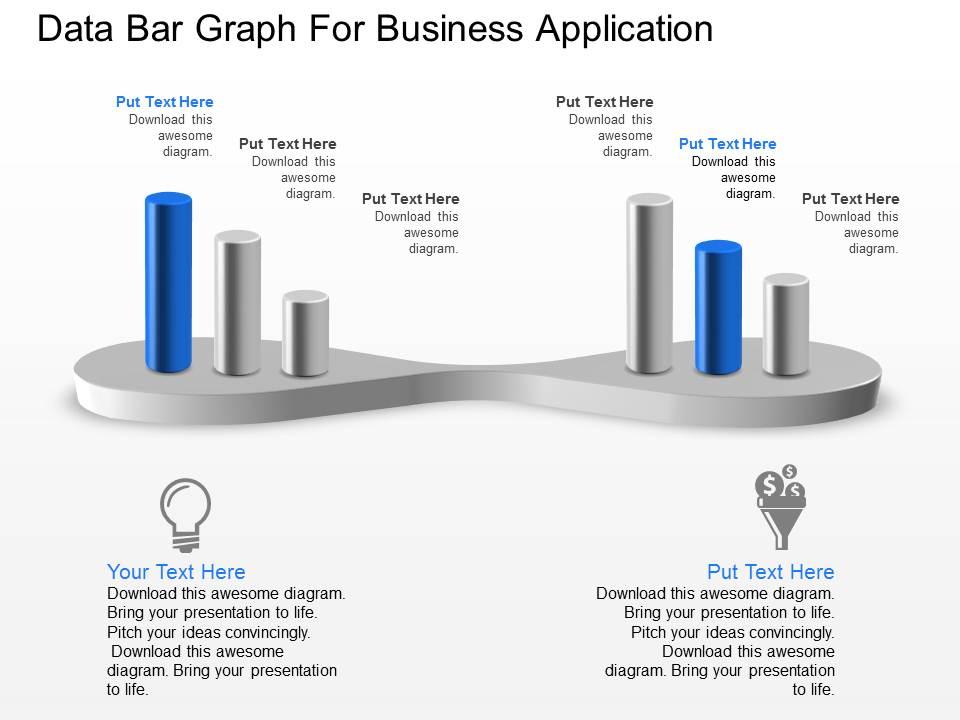 Data Bar Graph For Business Application

Put Text Here
Download this awesome diagram.

Put Text Here
Download this awesome diagram.

Put Text Here
Download this awesome diagram.

Put Text Here
Download this awesome diagram.

Put Text Here
Download this awesome diagram.

Put Text Here
Download this awesome diagram.

Your Text Here
Download this awesome diagram. Bring your presentation to life. Pitch your ideas convincingly. Download this awesome diagram. Bring your presentation to life.

Put Text Here
Download this awesome diagram. Bring your presentation to life. Pitch your ideas convincingly. Download this awesome diagram. Bring your presentation to life.